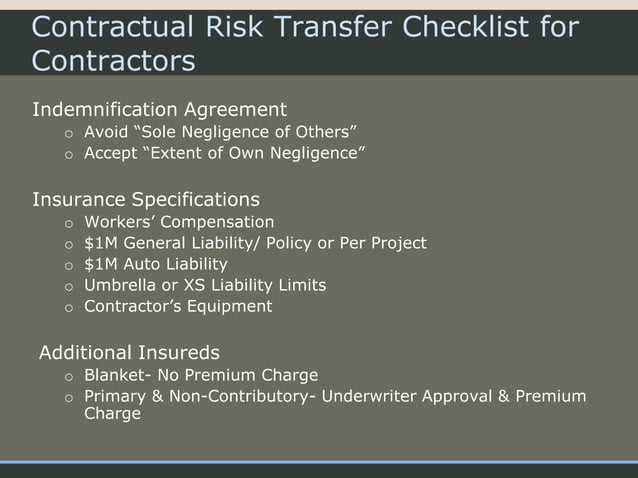 Contractual Risk Transfer Checklist for Contractors

Indemnification Agreement
o Avoid “Sole Negligence of Others”
o Accept “Extent of Own Negligence”

Insurance Specifications
o Workers’ Compensation
o $1M General Liability/ Policy or Per Project
o $1M Auto Liability
o Umbrella or XS Liability Limits
o Contractor’s Equipment

Additional Insureds
o Blanket- No Premium Charge
o Primary & Non-Contributory- Underwriter Approval & Premium Charge